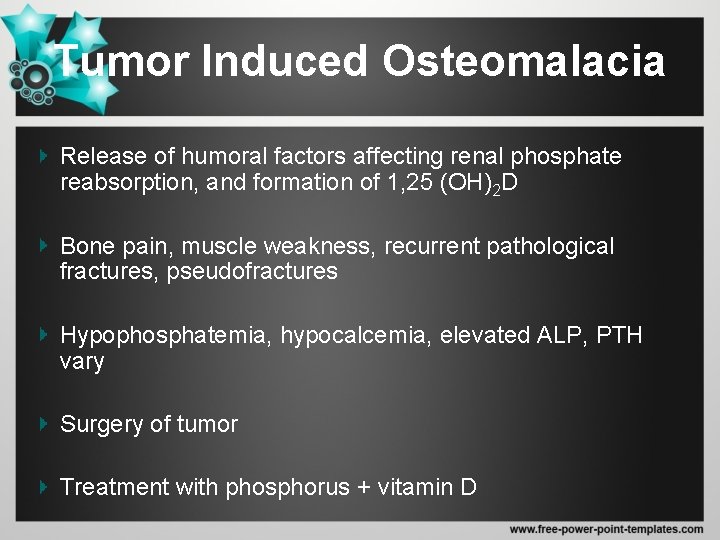 Tumor Induced Osteomalacia

Release of humoral factors affecting renal phosphate reabsorption, and formation of 1,25 $(OH)_2D$

Bone pain, muscle weakness, recurrent pathological fractures, pseudofractures

Hypophosphatemia, hypocalcemia, elevated ALP, PTH vary

Surgery of tumor

Treatment with phosphorus + vitamin D

www.free-power-point-templates.com